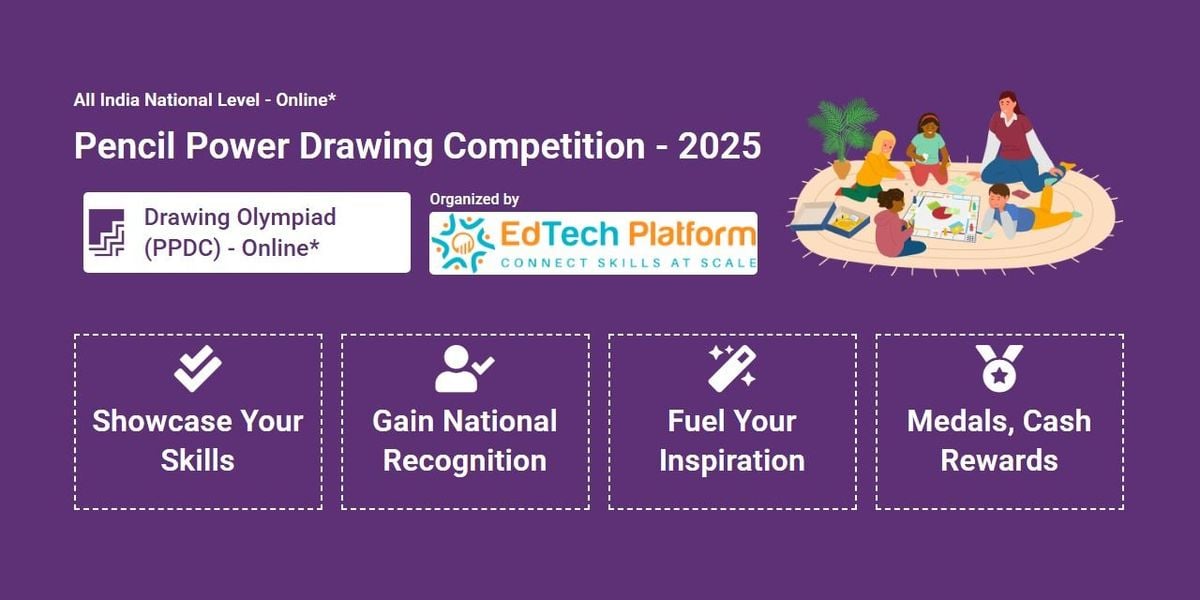 All India National Level - Online*

Pencil Power Drawing Competition - 2025

Drawing Olympiad (PPDC) - Online*

Organized by

EdTech Platform
CONNECT SKILLS AT SCALE

Showcase Your Skills

Gain National Recognition

Fuel Your Inspiration

Medals, Cash Rewards